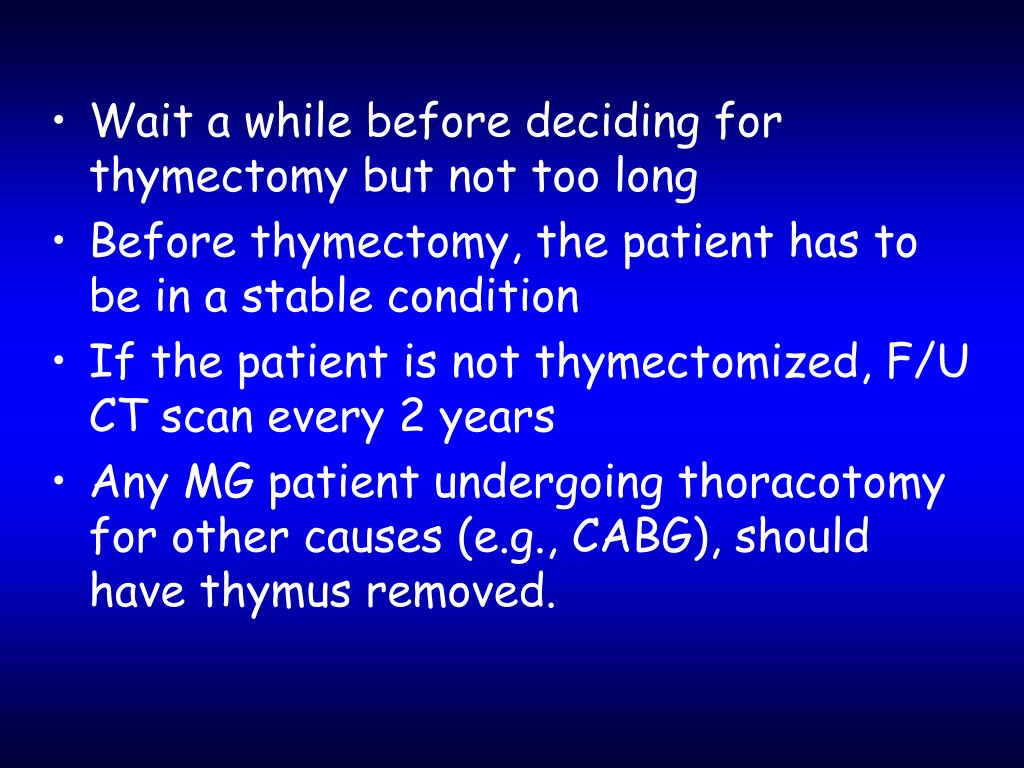 • Wait a while before deciding for thymectomy but not too long
• Before thymectomy, the patient has to be in a stable condition
• If the patient is not thymectomized, F/U CT scan every 2 years
• Any MG patient undergoing thoracotomy for other causes (e.g., CABG), should have thymus removed.